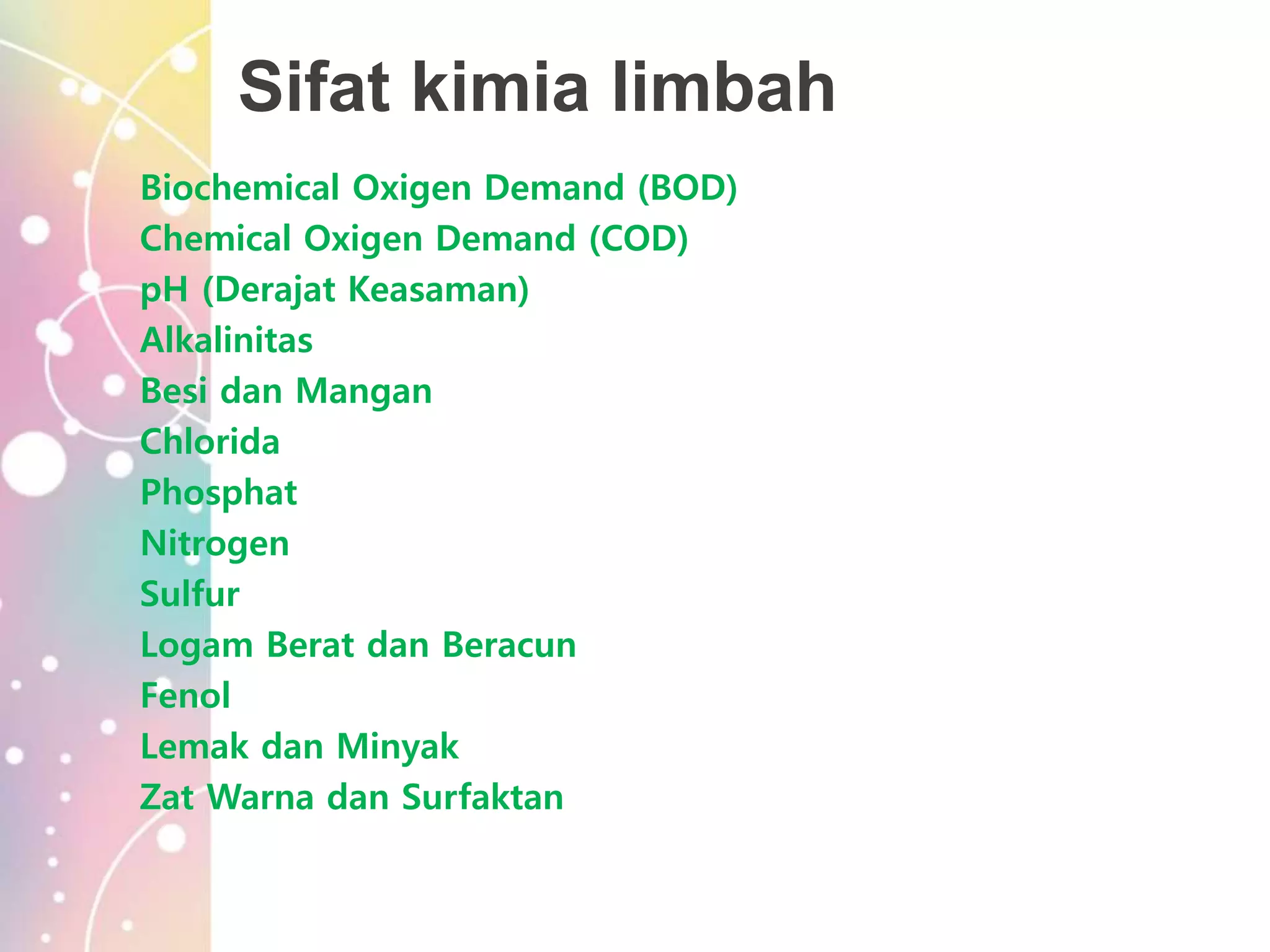 Sifat kimia limbah

Biochemical Oxigen Demand (BOD)
Chemical Oxigen Demand (COD)
pH (Derajat Keasaman)
Alkalinitas
Besi dan Mangan
Chlorida
Phosphat
Nitrogen
Sulfur
Logam Berat dan Beracun
Fenol
Lemak dan Minyak
Zat Warna dan Surfaktan